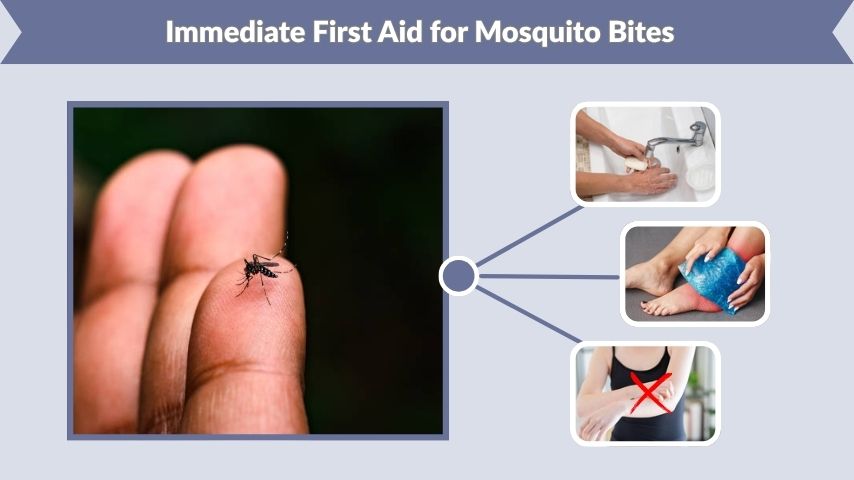 Immediate First Aid for Mosquito Bites